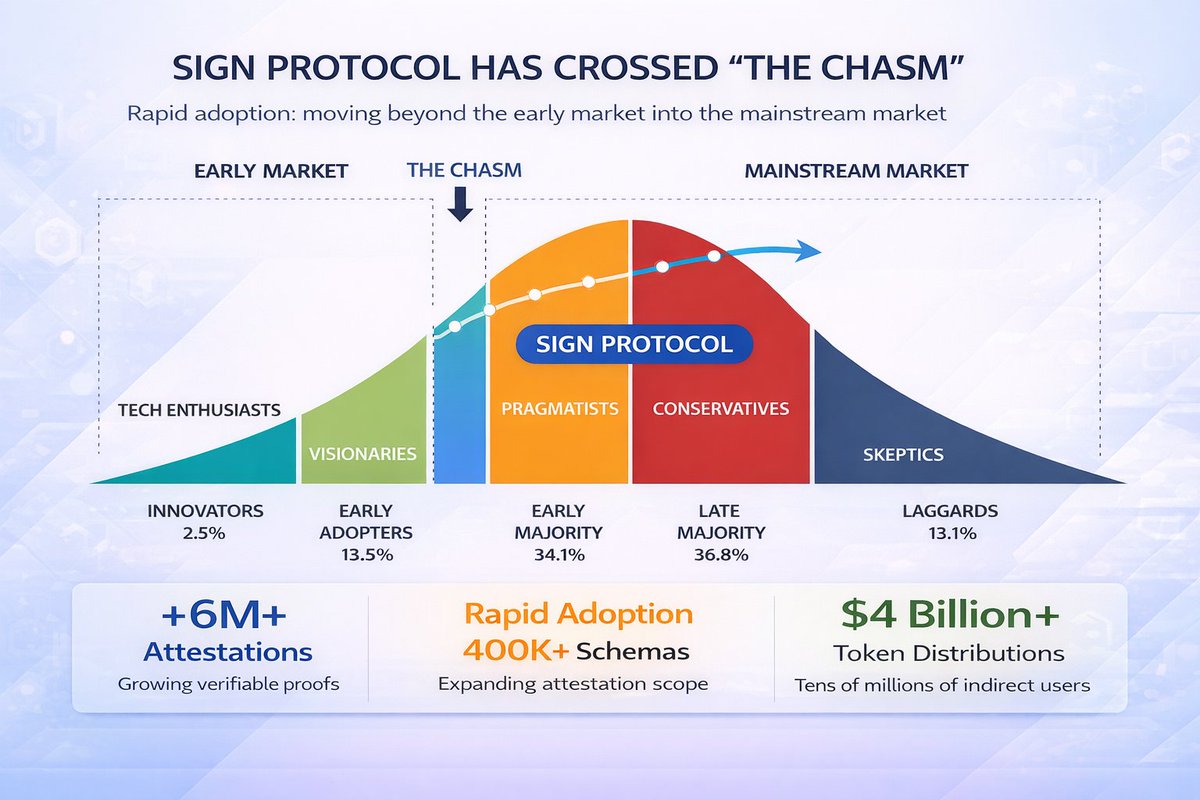 SIGN PROTOCOL HAS CROSSED "THE CHASM"

Rapid adoption: moving beyond the early market into the mainstream market

EARLY MARKET

THE CHASM

MAINSTREAM MARKET

SIGN PROTOCOL

TECH ENTHUSIASTS

VISIONARIES

PRAGMATISTS

CONSERVATIVES

SKEPTICS

INNOVATORS 2.5%

EARLY ADOPTERS 13.5%

EARLY MAJORITY 34.1%

LATE MAJORITY 36.8%

LAGGARDS 13.1%

+6M+ Attestations
Growing verifiable proofs

Rapid Adoption
400K+ Schemas
Expanding attestation scope

$4 Billion+
Token Distributions
Tens of millions of indirect users